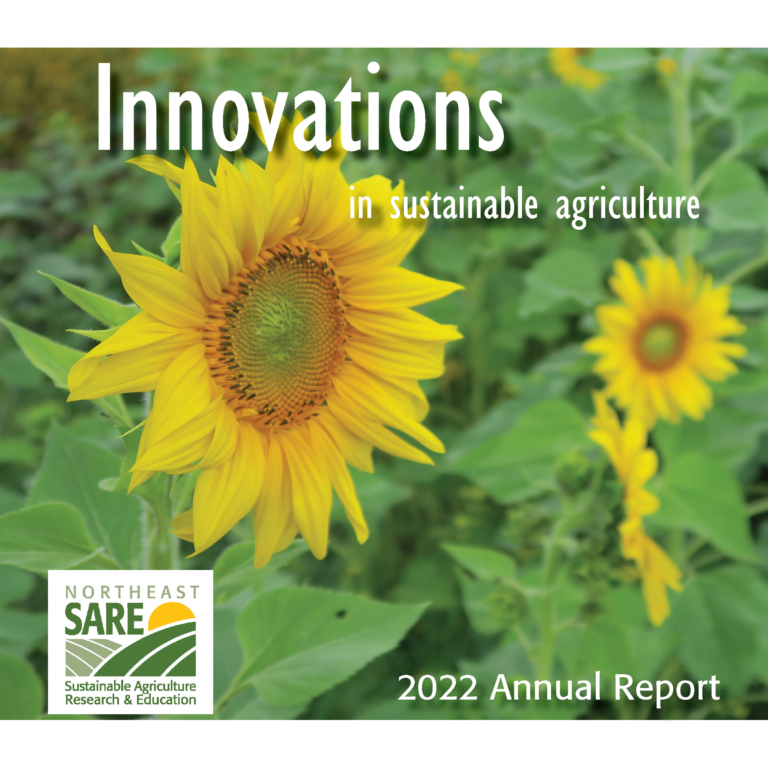 Innovations

in sustainable agriculture

NORTHEAST
SARE
Sustainable Agriculture
Research & Education

2022 Annual Report